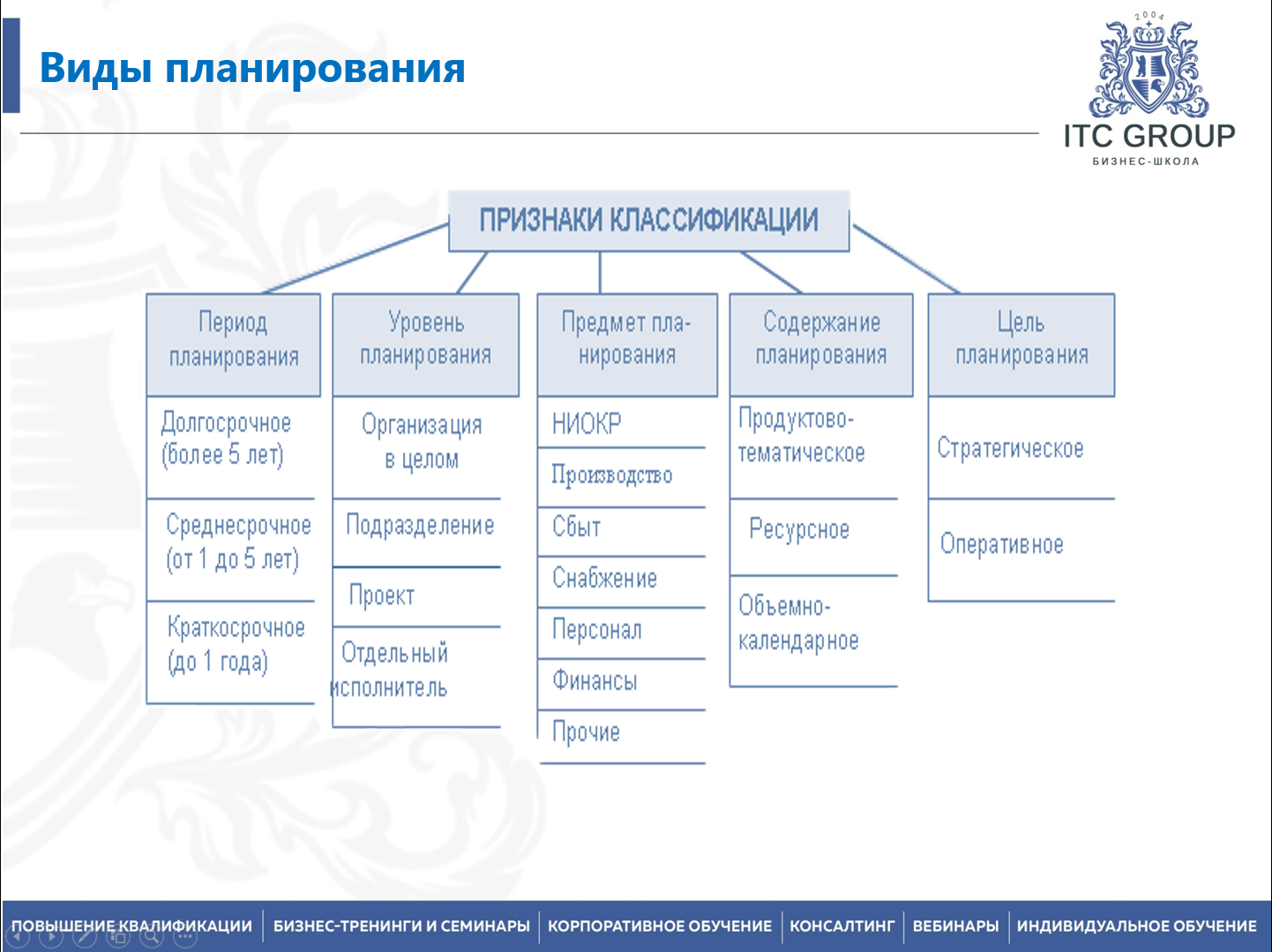 Виды планирования

2004

ITC GROUP
БИЗНЕС-ШКОЛА

ПРИЗНАКИ КЛАССИФИКАЦИИ

Период планирования

Долгосрочное (более 5 лет)

Среднесрочное (от 1 до 5 лет)

Краткосрочное (до 1 года)

Уровень планирования

Организация в целом

Подразделение

Проект

Отдельный исполнитель

Предмет планирования

НИОКР

Производство

Сбыт

Снабжение

Персонал

Финансы

Прочие

Содержание планирования

Продуктово-тематическое

Ресурсное

Объемно-календарное

Цель планирования

Стратегическое

Оперативное

ПОВЫШЕНИЕ КВАЛИФИКАЦИИ | БИЗНЕС-ТРЕНИНГИ И СЕМИНАРЫ | КОРПОРАТИВНОЕ ОБУЧЕНИЕ | КОНСАЛТИНГ | ВЕБИНАРЫ | ИНДИВИДУАЛЬНОЕ ОБУЧЕНИЕ